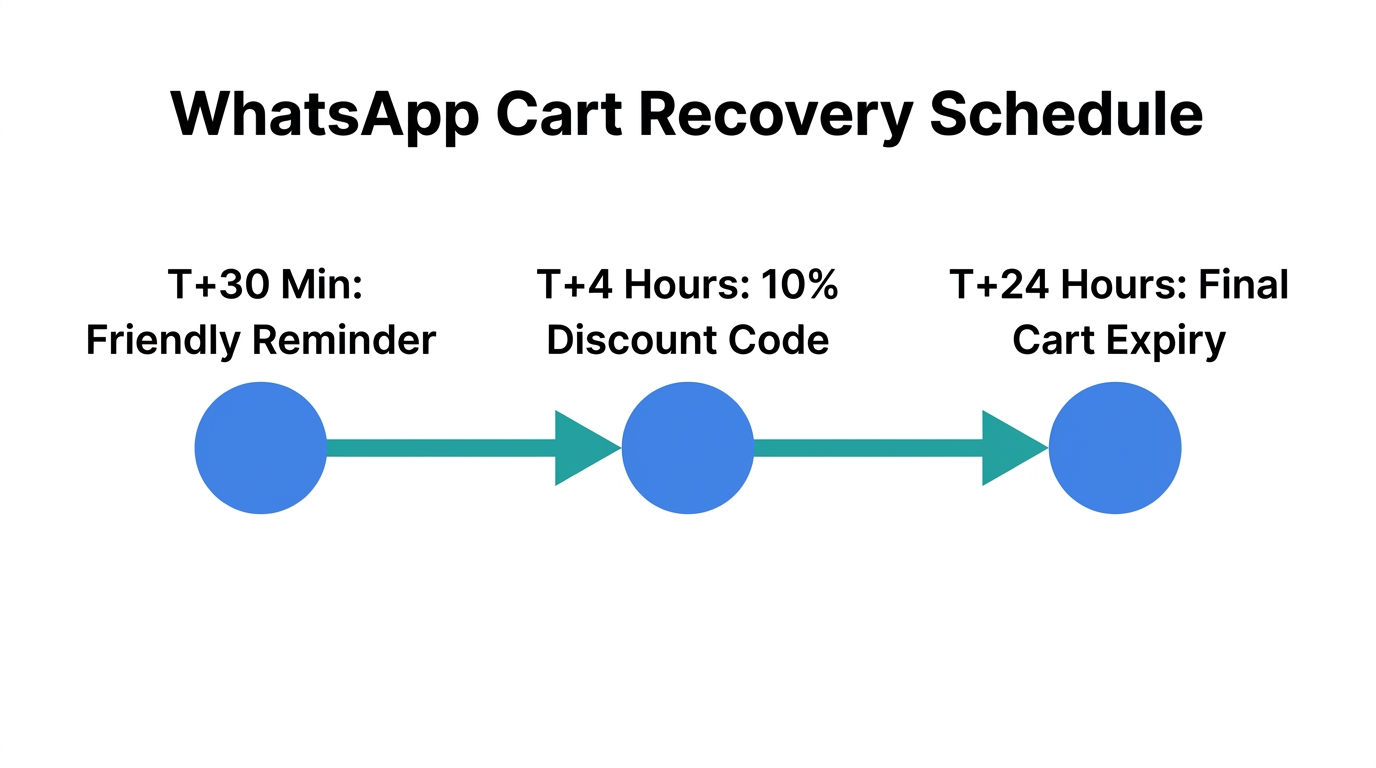 WhatsApp Cart Recovery Schedule

T+30 Min: Friendly Reminder

T+4 Hours: 10% Discount Code

T+24 Hours: Final Cart Expiry